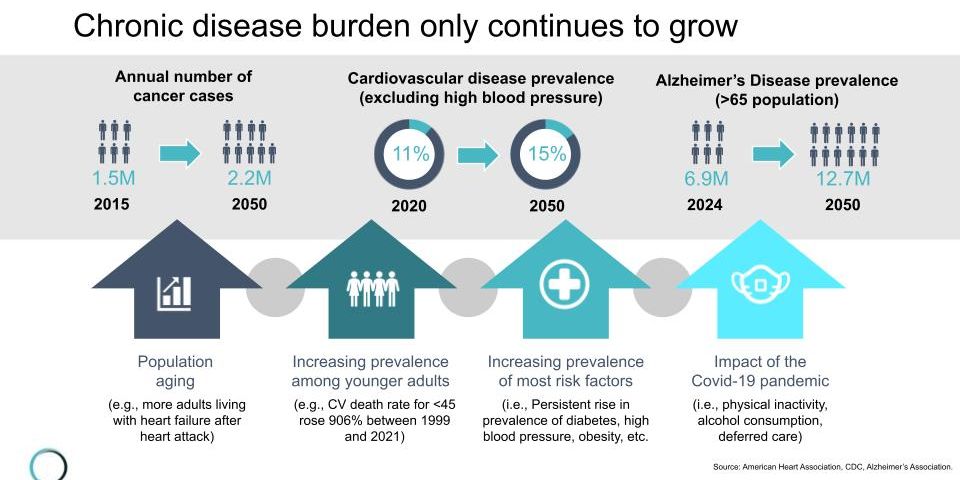 Chronic disease burden only continues to grow

Annual number of cancer cases

1.5M
2015

2.2M
2050

Cardiovascular disease prevalence (excluding high blood pressure)

11%
2020

15%
2050

Alzheimer's Disease prevalence (>65 population)

6.9M
2024

12.7M
2050

Population aging

(e.g., more adults living with heart failure after heart attack)

Increasing prevalence among younger adults

(e.g., CV death rate for <45 rose 906% between 1999 and 2021)

Increasing prevalence of most risk factors

(i.e., Persistent rise in prevalence of diabetes, high blood pressure, obesity, etc.

Impact of the Covid-19 pandemic

(i.e., physical inactivity, alcohol consumption, deferred care)

Source: American Heart Association, CDC, Alzheimer's Association.